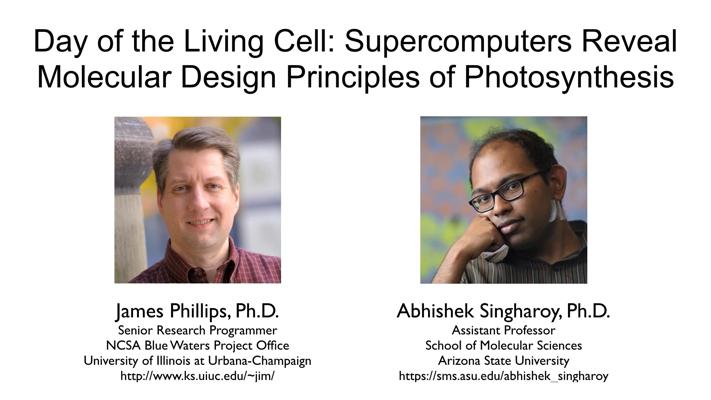 Day of the Living Cell: Supercomputers Reveal Molecular Design Principles of Photosynthesis

James Phillips, Ph.D.
Senior Research Programmer
NCSA Blue Waters Project Office
University of Illinois at Urbana-Champaign
http://www.ks.uiuc.edu/~jim/

Abhishek Singharoy, Ph.D.
Assistant Professor
School of Molecular Sciences
Arizona State University
https://sms.asu.edu/abhishek_singharoy